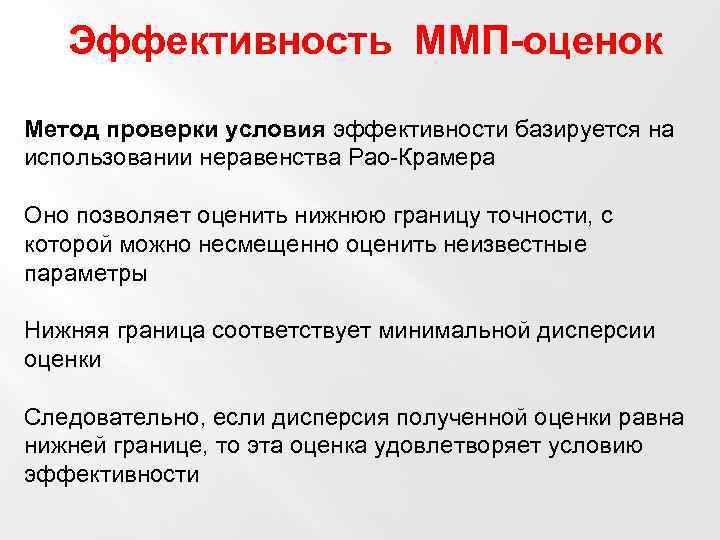 Эффективность ММП-оценок

Метод проверки условия эффективности базируется на использовании неравенства Рао-Крамера

Оно позволяет оценить нижнюю границу точности, с которой можно несмещенно оценить неизвестные параметры

Нижняя граница соответствует минимальной дисперсии оценки

Следовательно, если дисперсия полученной оценки равна нижней границе, то эта оценка удовлетворяет условию эффективности